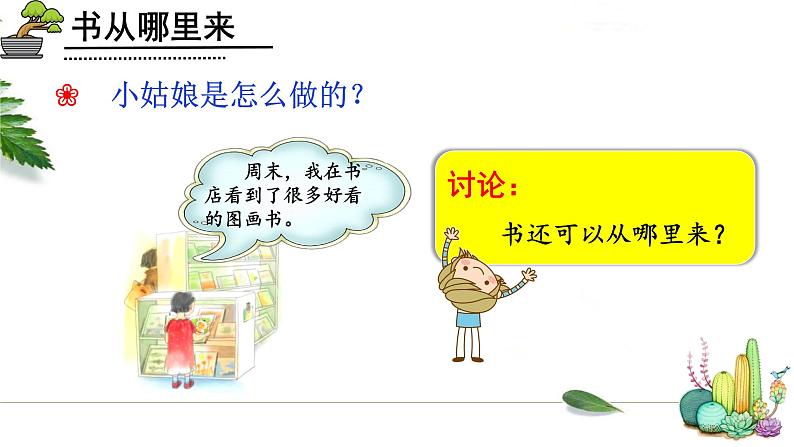 书从哪里来

小姑娘是怎么做的？

周末，我在书店看到了很多好看的图画书。

讨论：

书还可以从哪里来？